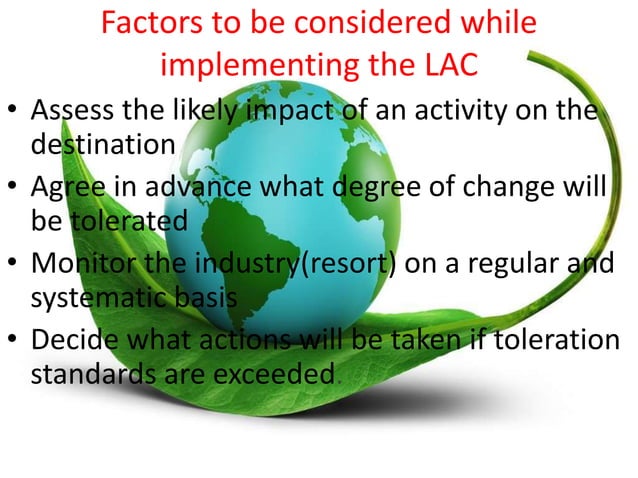 Factors to be considered while implementing the LAC

• Assess the likely impact of an activity on the destination
• Agree in advance what degree of change will be tolerated
• Monitor the industry(resort) on a regular and systematic basis
• Decide what actions will be taken if toleration standards are exceeded.